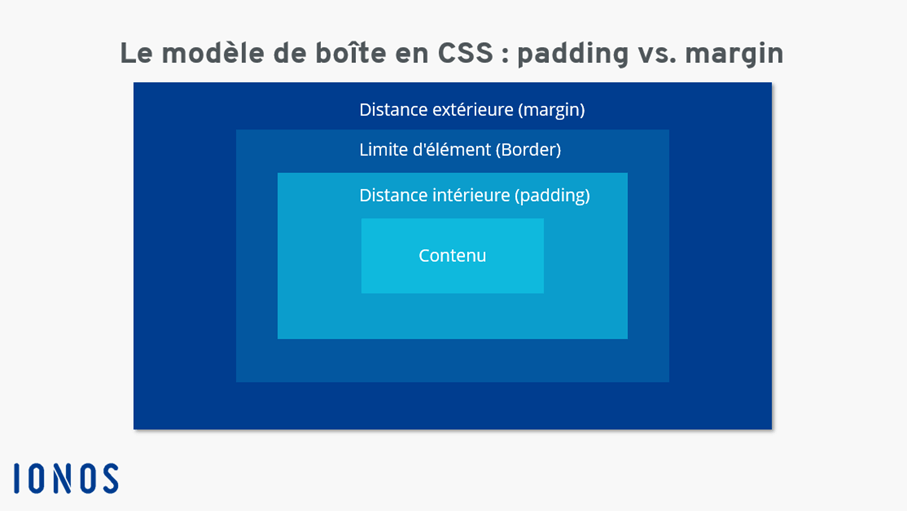 Le modèle de boîte en CSS : padding vs. margin

Distance extérieure (margin)

Limite d'élément (Border)

Distance intérieure (padding)

Contenu

IONOS